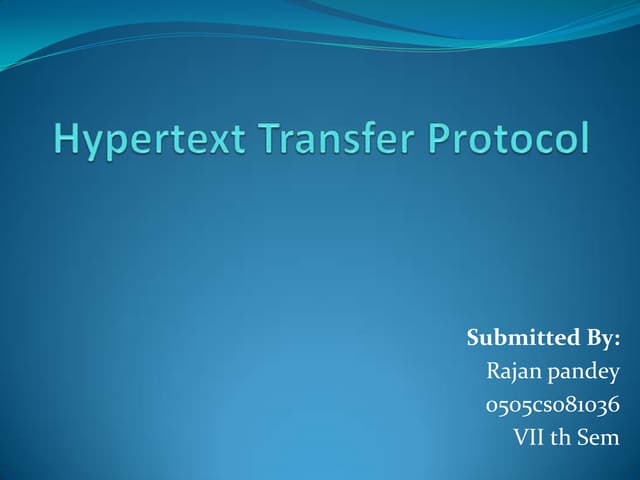 Hypertext Transfer Protocol

Submitted By:
Rajan pandey
0505cs081036
VII th Sem